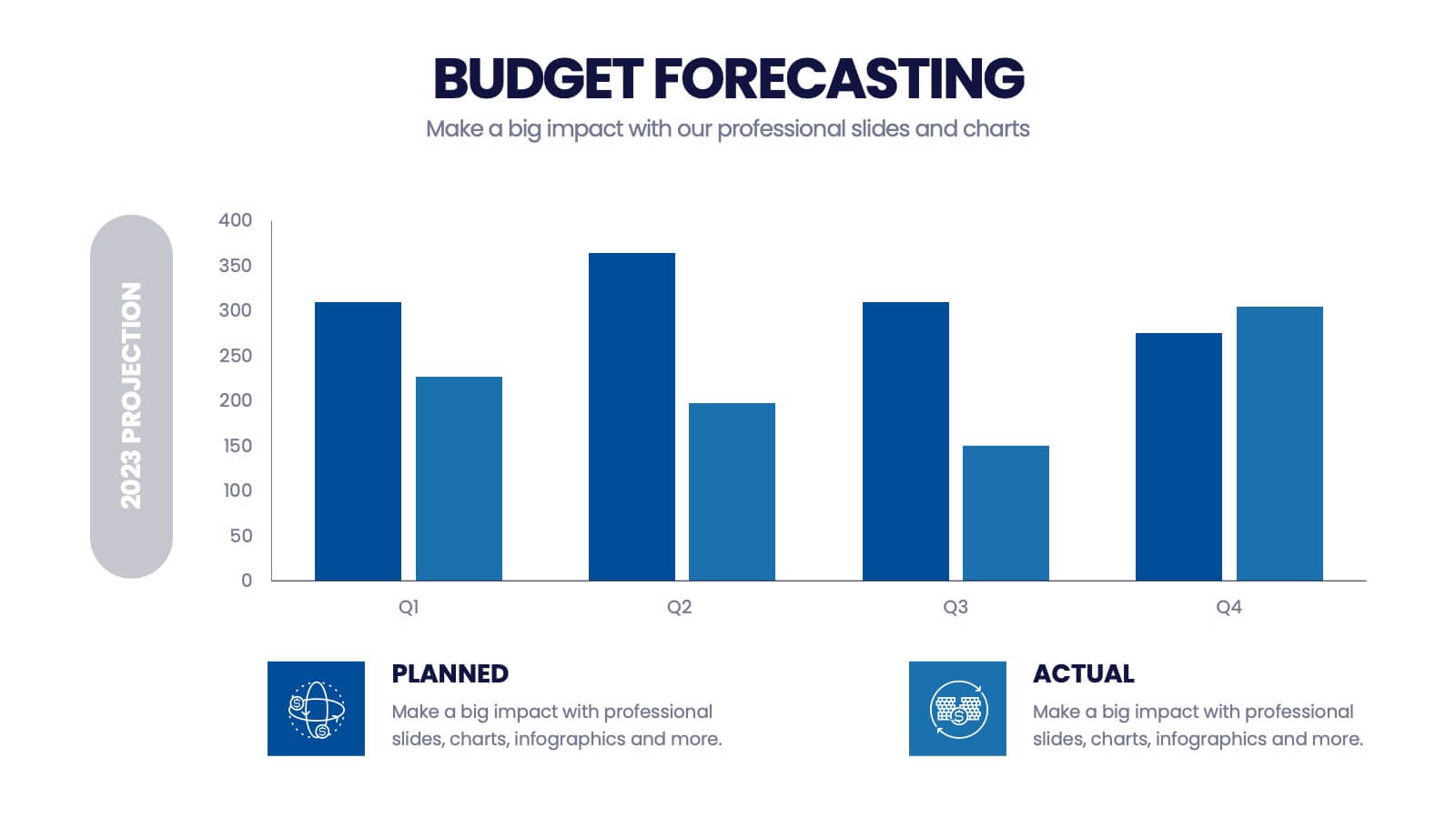 BUDGET FORECASTING
Make a big impact with our professional slides and charts

2023 PROJECTION

400
350
300
250
200
150
100
50
0

Q1
Q2
Q3
Q4

PLANNED
Make a big impact with professional slides, charts, infographics and more.

ACTUAL
Make a big impact with professional slides, charts, infographics and more.